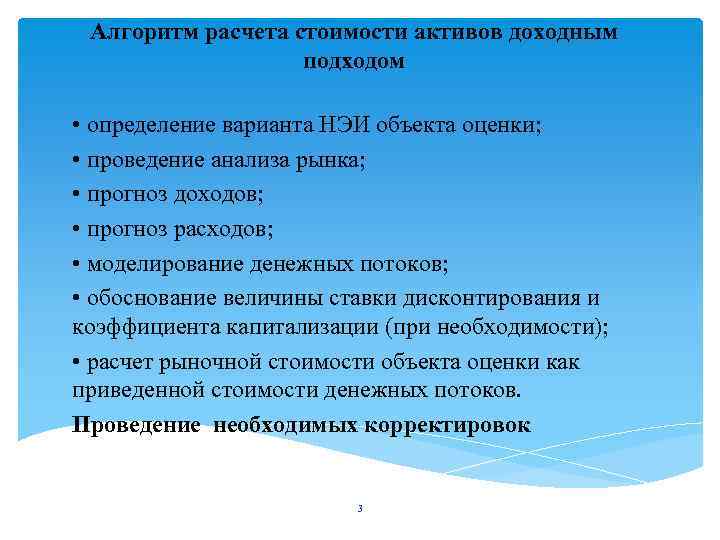 Алгоритм расчета стоимости активов доходным подходом

• определение варианта НЭИ объекта оценки;

• проведение анализа рынка;

• прогноз доходов;

• прогноз расходов;

• моделирование денежных потоков;

• обоснование величины ставки дисконтирования и коэффициента капитализации (при необходимости);

• расчет рыночной стоимости объекта оценки как приведенной стоимости денежных потоков.

Проведение необходимых корректировок

3